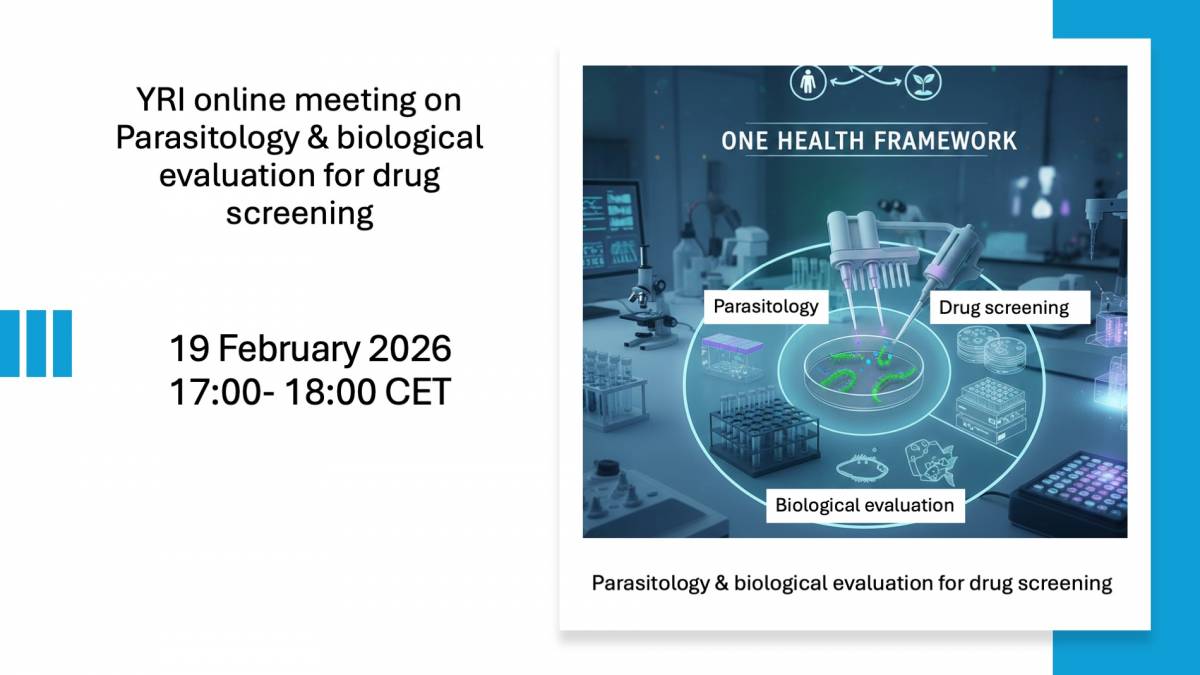 YRI online meeting on Parasitology & biological evaluation for drug screening

19 February 2026
17:00- 18:00 CET

ONE HEALTH FRAMEWORK

Parasitology

Drug screening

Biological evaluation

Parasitology & biological evaluation for drug screening